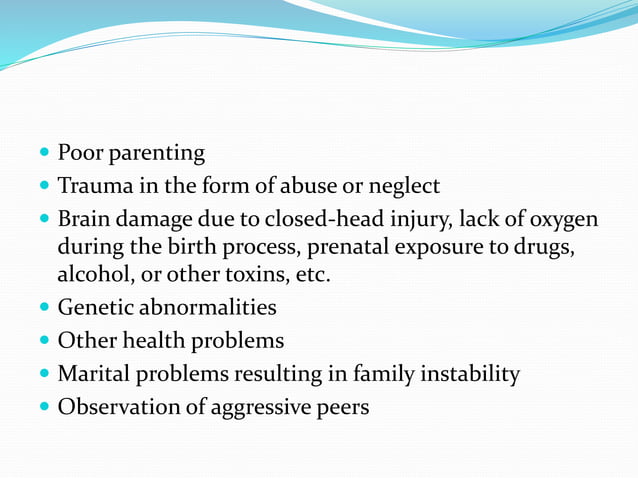 - Poor parenting
- Trauma in the form of abuse or neglect
- Brain damage due to closed-head injury, lack of oxygen during the birth process, prenatal exposure to drugs, alcohol, or other toxins, etc.
- Genetic abnormalities
- Other health problems
- Marital problems resulting in family instability
- Observation of aggressive peers